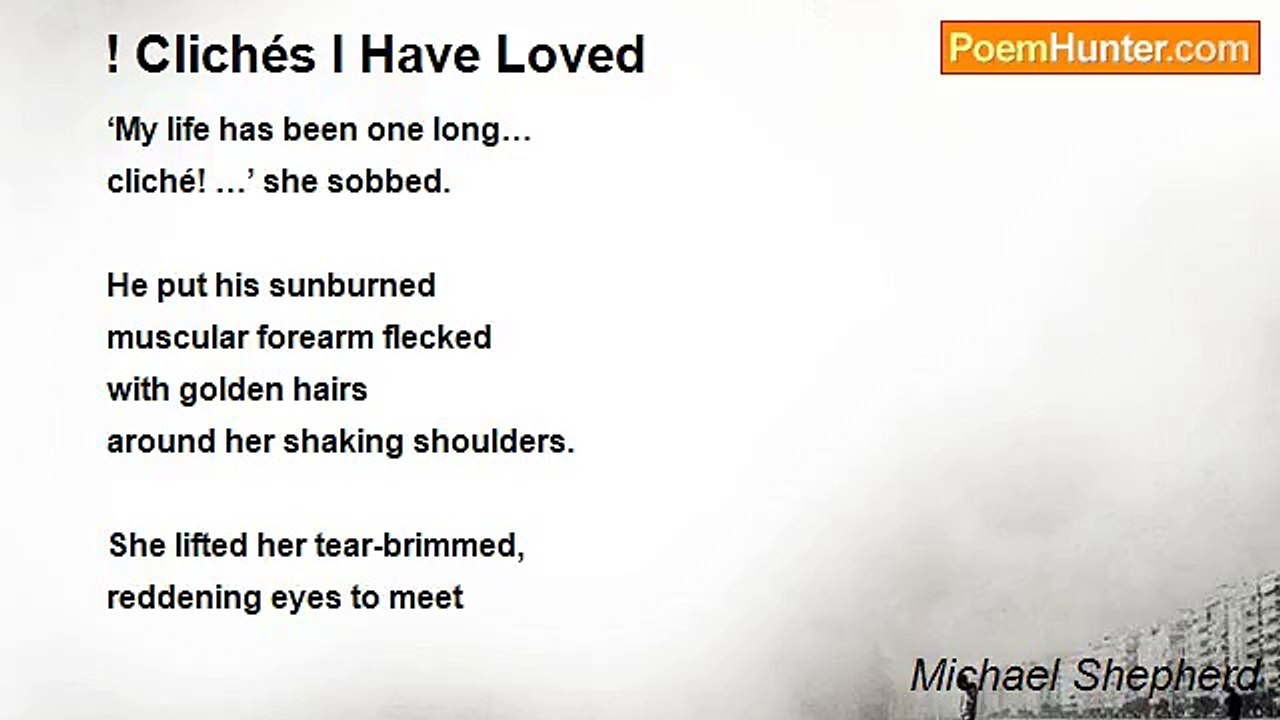 ! Clichés I Have Loved

PoemHunter.com

‘My life has been one long…
cliché! …’ she sobbed.

He put his sunburned
muscular forearm flecked
with golden hairs
around her shaking shoulders.

She lifted her tear-brimmed,
reddening eyes to meet

Michael Shepherd